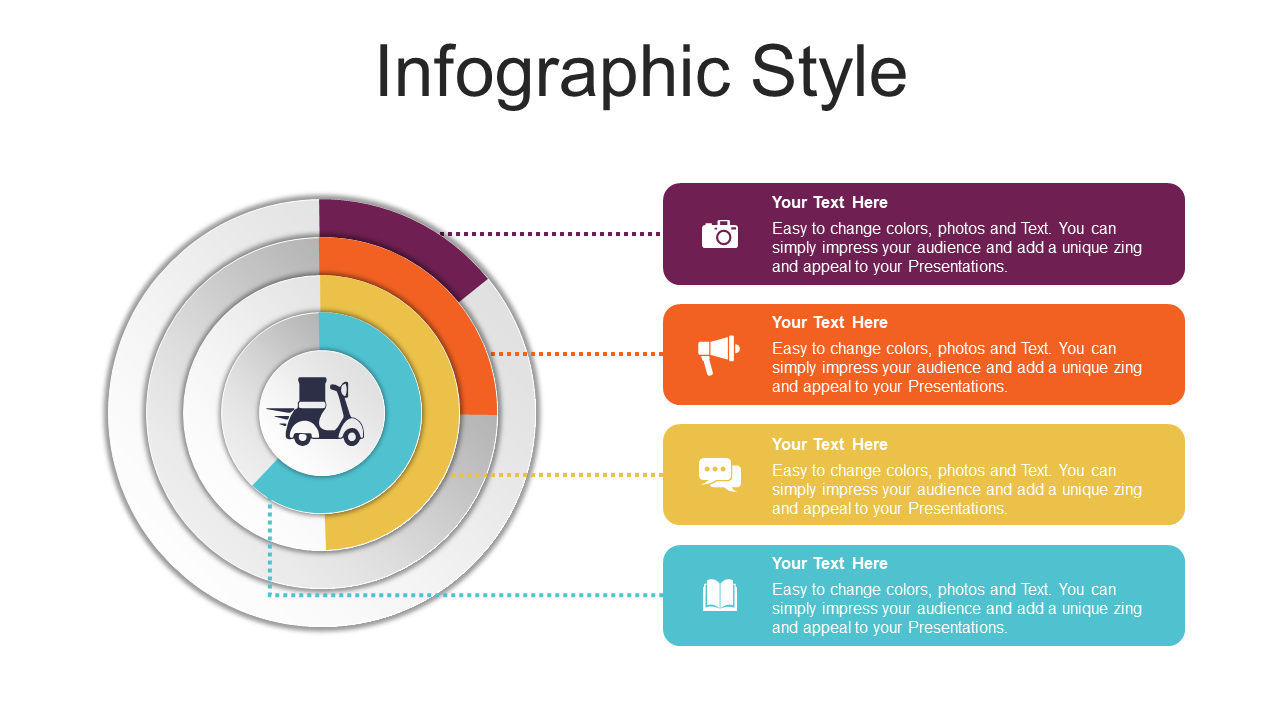 Infographic Style

Your Text Here
Easy to change colors, photos and Text. You can simply impress your audience and add a unique zing and appeal to your Presentations.

Your Text Here
Easy to change colors, photos and Text. You can simply impress your audience and add a unique zing and appeal to your Presentations.

Your Text Here
Easy to change colors, photos and Text. You can simply impress your audience and add a unique zing and appeal to your Presentations.

Your Text Here
Easy to change colors, photos and Text. You can simply impress your audience and add a unique zing and appeal to your Presentations.